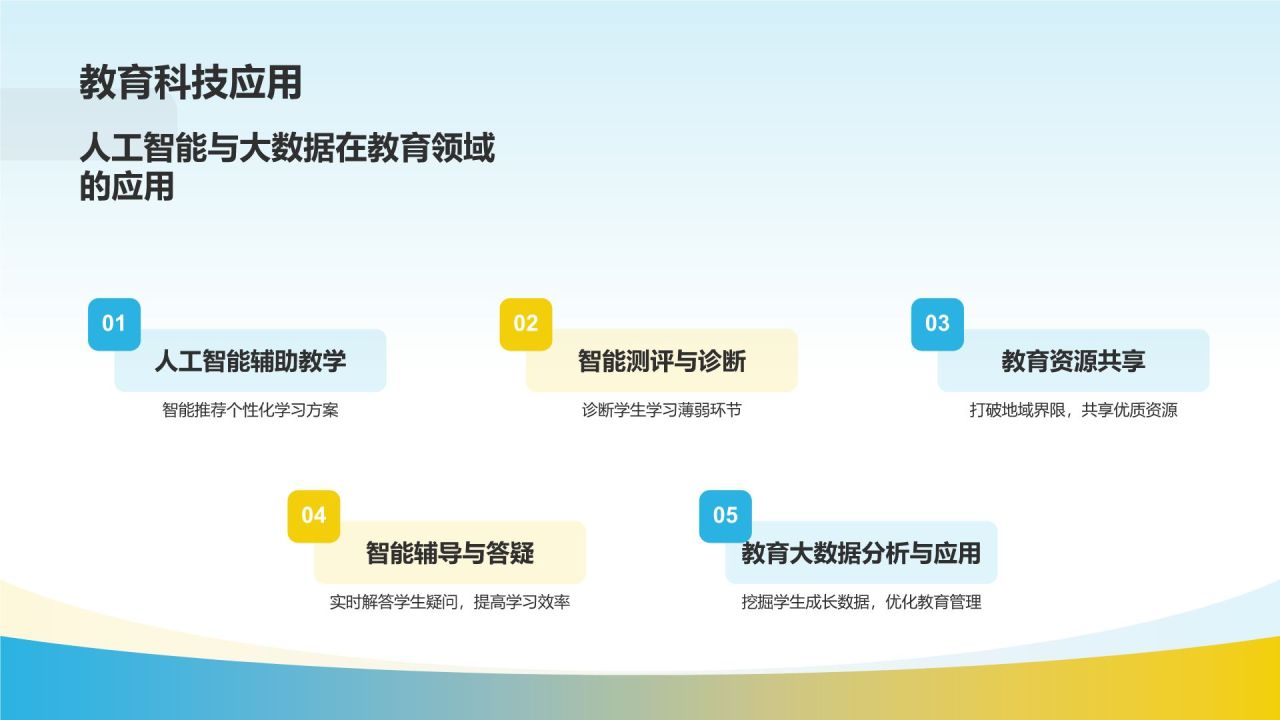 教育科技应用

人工智能与大数据在教育领域的应用

01
人工智能辅助教学
智能推荐个性化学习方案

02
智能测评与诊断
诊断学生学习薄弱环节

03
教育资源共享
打破地域界限，共享优质资源

04
智能辅导与答疑
实时解答学生疑问，提高学习效率

05
教育大数据分析与应用
挖掘学生成长数据，优化教育管理